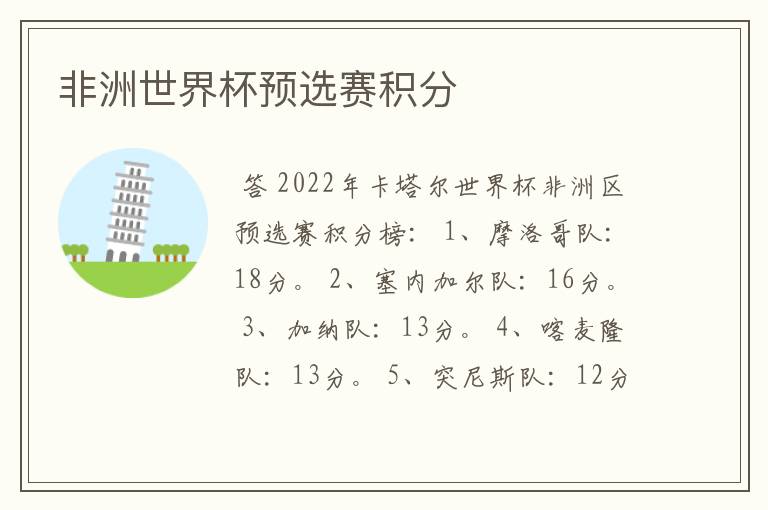 非洲世界杯预选赛积分

答 2022年卡塔尔世界杯非洲区预选赛积分榜： 1、摩洛哥队：18分。 2、塞内加尔队：16分。 3、加纳队：13分。 4、喀麦隆队：13分。 5、突尼斯队：12分